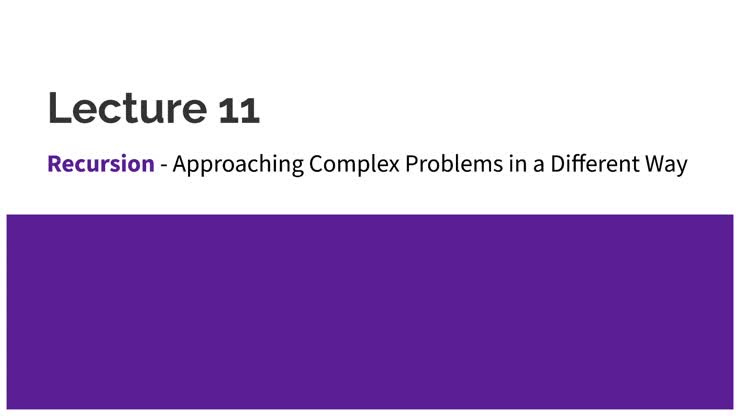 Lecture 11

Recursion - Approaching Complex Problems in a Different Way